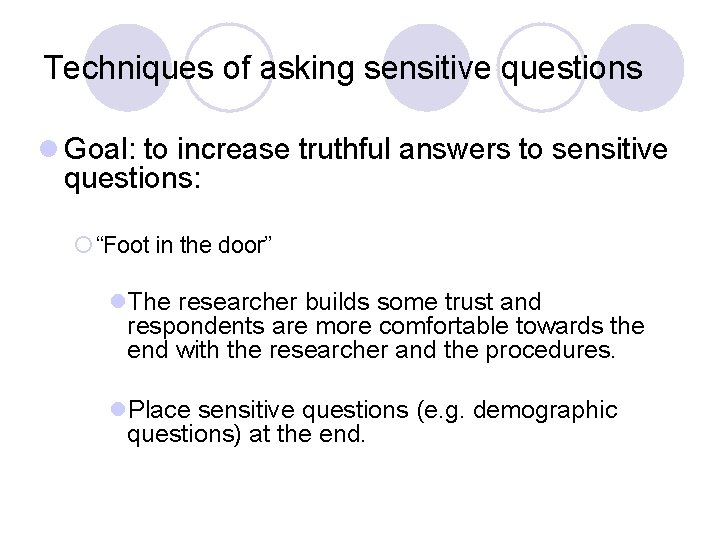 Techniques of asking sensitive questions

Goal: to increase truthful answers to sensitive questions:

“Foot in the door”

The researcher builds some trust and respondents are more comfortable towards the end with the researcher and the procedures.

Place sensitive questions (e.g. demographic questions) at the end.